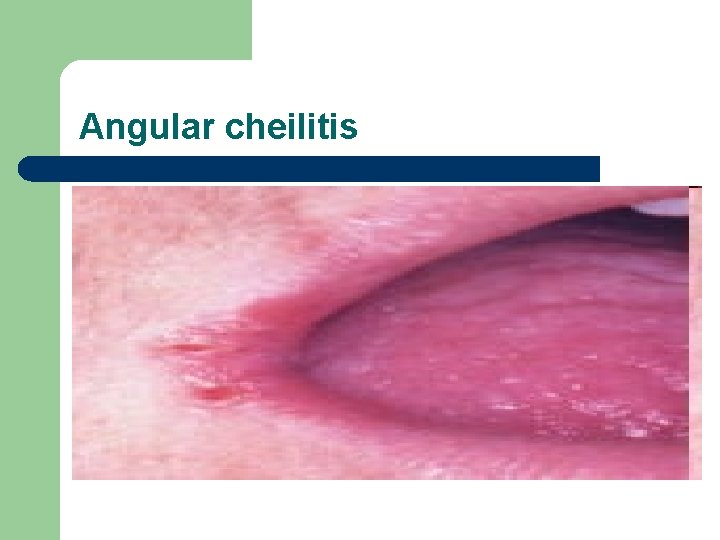 Angular cheilitis